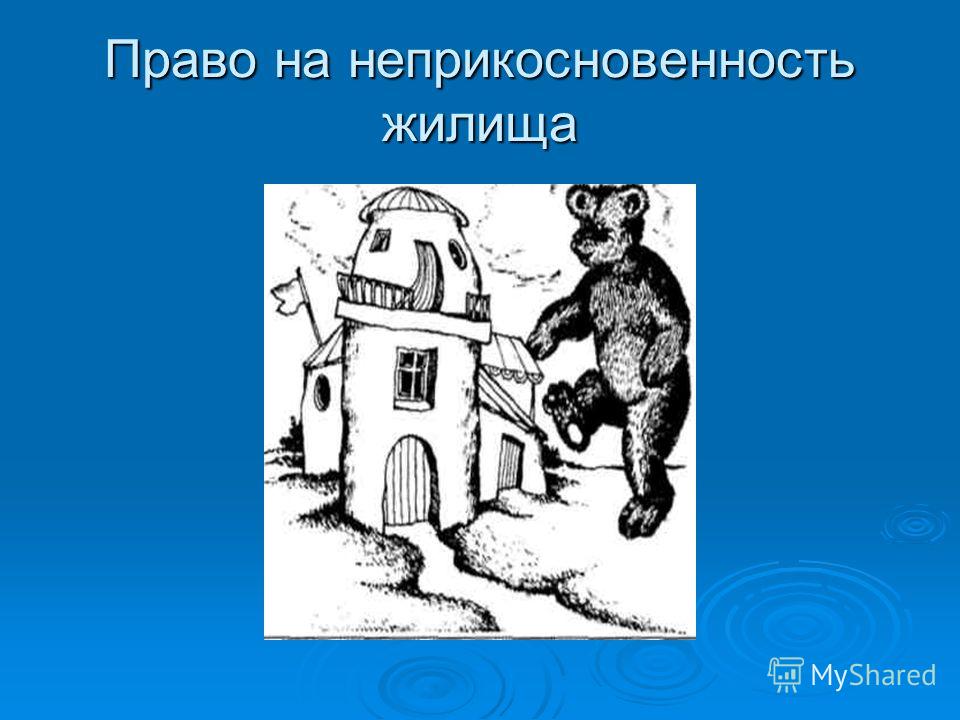 Право на неприкосновенность жилища

MyShared